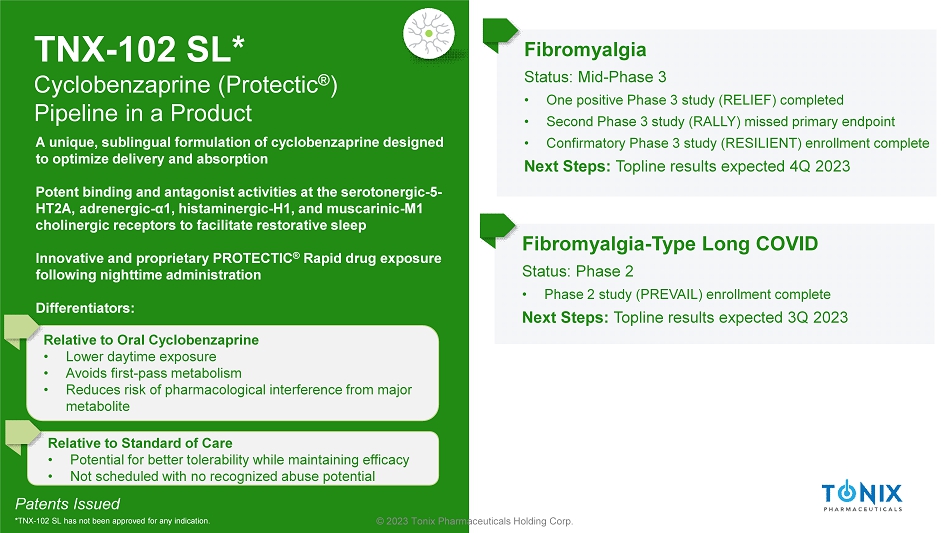 TNX-102 SL*
Cyclobenzaprine (Protectic®)
Pipeline in a Product

A unique, sublingual formulation of cyclobenzaprine designed to optimize delivery and absorption

Potent binding and antagonist activities at the serotonergic-5-HT2A, adrenergic-α1, histaminergic-H1, and muscarinic-M1 cholinergic receptors to facilitate restorative sleep

Innovative and proprietary PROTECTIC® Rapid drug exposure following nighttime administration

Differentiators:

Relative to Oral Cyclobenzaprine
• Lower daytime exposure
• Avoids first-pass metabolism
• Reduces risk of pharmacological interference from major metabolite

Relative to Standard of Care
• Potential for better tolerability while maintaining efficacy
• Not scheduled with no recognized abuse potential

Patents Issued

*TNX-102 SL has not been approved for any indication.

Fibromyalgia
Status: Mid-Phase 3
• One positive Phase 3 study (RELIEF) completed
• Second Phase 3 study (RALLY) missed primary endpoint
• Confirmatory Phase 3 study (RESILIENT) enrollment complete
Next Steps: Topline results expected 4Q 2023

Fibromyalgia-Type Long COVID
Status: Phase 2
• Phase 2 study (PREVAIL) enrollment complete
Next Steps: Topline results expected 3Q 2023

© 2023 Tonix Pharmaceuticals Holding Corp.

TONIX
PHARMACEUTICALS